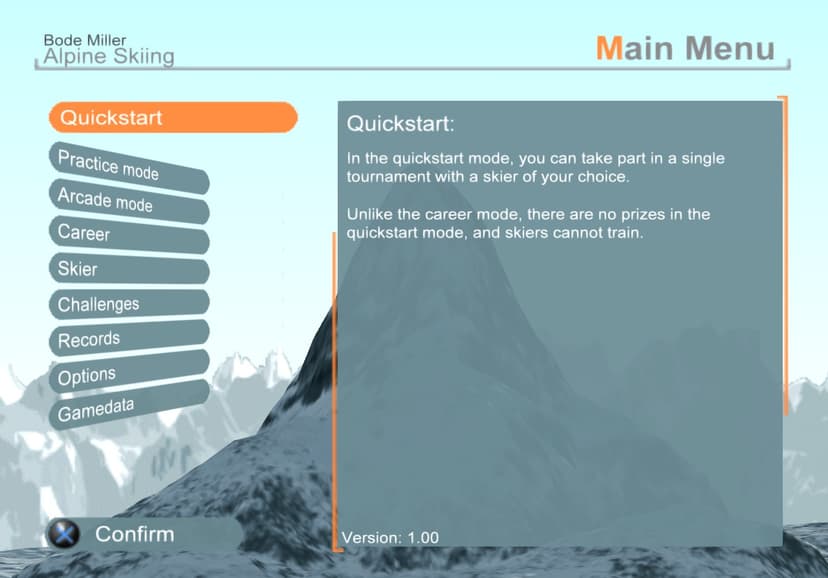 Bode Miller
Alpine Skiing

Main Menu

Quickstart
Practice mode
Arcade mode
Career
Skier
Challenges
Records
Options
Gamedata

Quickstart:

In the quickstart mode, you can take part in a single tournament with a skier of your choice.

Unlike the career mode, there are no prizes in the quickstart mode, and skiers cannot train.

Version: 1.00

Confirm